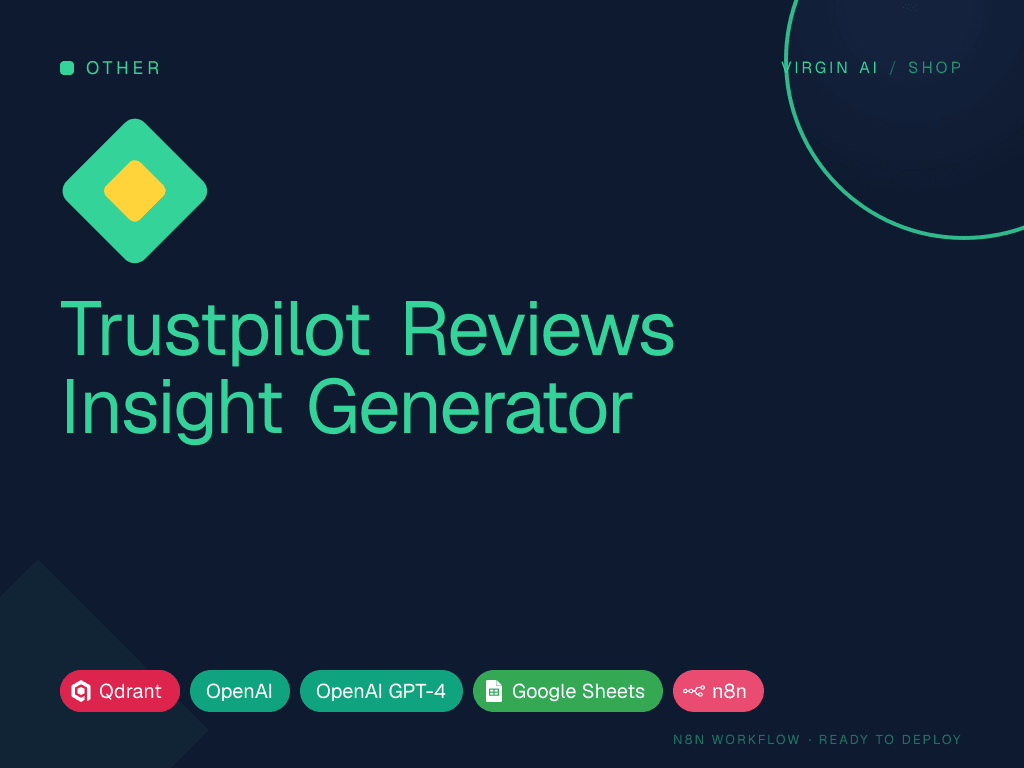 OTHER

VIRGIN AI / SHOP

Trustpilot Reviews Insight Generator

Qdrant OpenAI OpenAI GPT-4 Google Sheets n8n

N8N WORKFLOW · READY TO DEPLOY